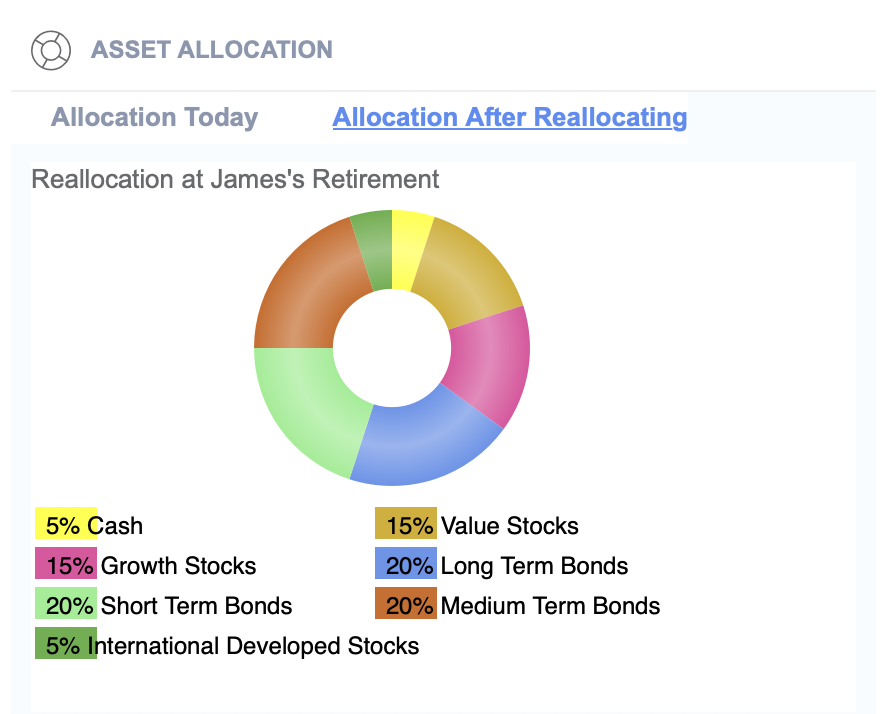 ASSET ALLOCATION

Allocation Today

Allocation After Reallocating

Reallocation at James's Retirement

5% Cash
15% Value Stocks
15% Growth Stocks
20% Long Term Bonds
20% Short Term Bonds
20% Medium Term Bonds
5% International Developed Stocks